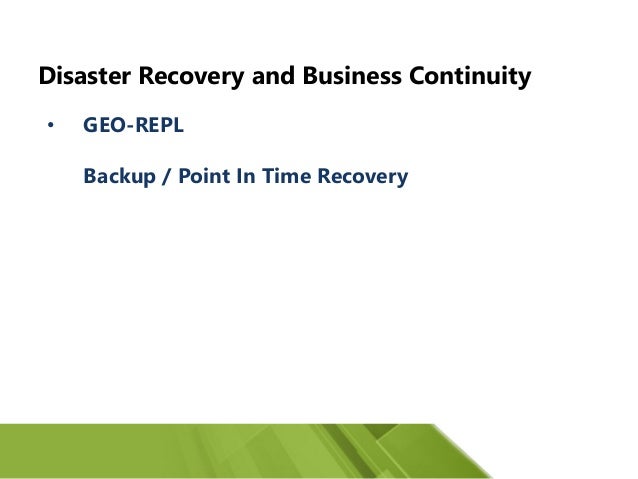 Disaster Recovery and Business Continuity

• GEO-REPL

Backup / Point In Time Recovery